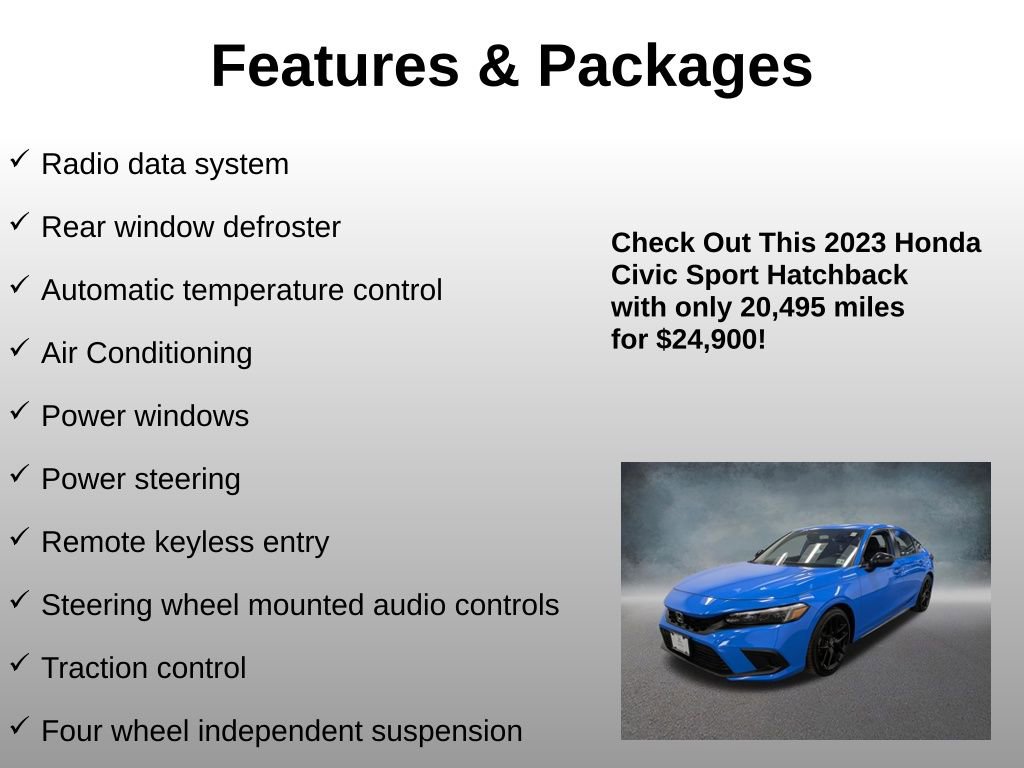 Features & Packages

✓ Radio data system

✓ Rear window defroster

✓ Automatic temperature control

✓ Air Conditioning

✓ Power windows

✓ Power steering

✓ Remote keyless entry

✓ Steering wheel mounted audio controls

✓ Traction control

✓ Four wheel independent suspension

Check Out This 2023 Honda Civic Sport Hatchback with only 20,495 miles for $24,900!